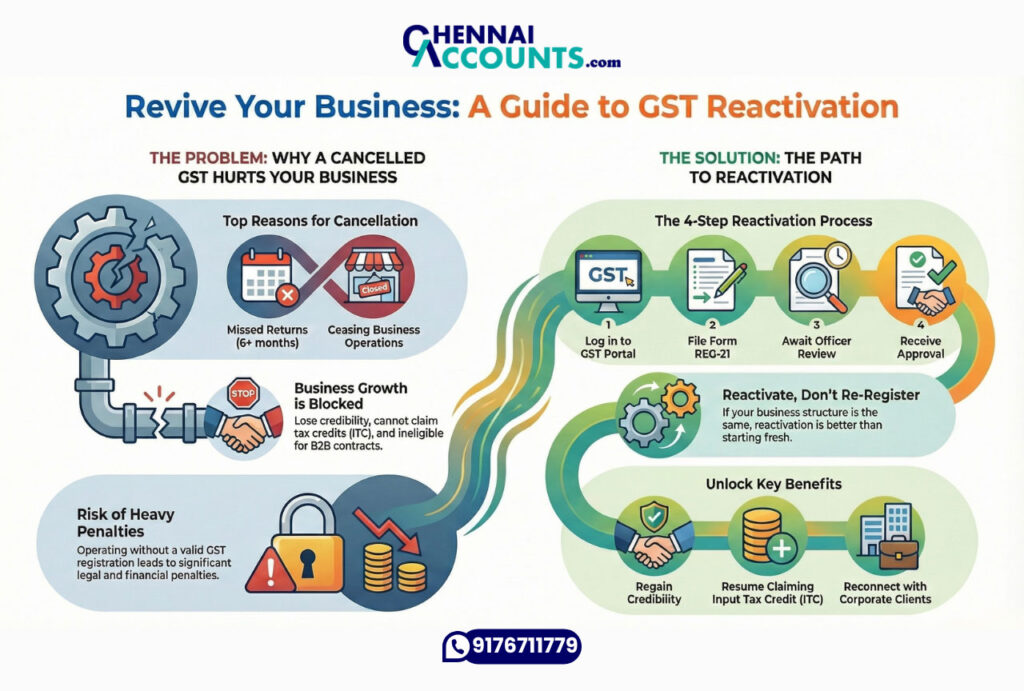 CHENNAI ACCOUNTS.com

Revive Your Business: A Guide to GST Reactivation

THE PROBLEM: WHY A CANCELLED GST HURTS YOUR BUSINESS

Top Reasons for Cancellation

Closed

Missed Returns (6+ months)

Ceasing Business Operations

STOP

Business Growth is Blocked

Lose credibility, cannot claim tax credits (ITC), and ineligible for B2B contracts.

Risk of Heavy Penalties

Operating without a valid GST registration leads to significant legal and financial penalties.

THE SOLUTION: THE PATH TO REACTIVATION

The 4-Step Reactivation Process

GST

1 Log in to GST Portal

2 File Form REG-21

3 Await Officer Review

4 Receive Approval

Reactivate, Don't Re-Register

If your business structure is the same, reactivation is better than starting fresh.

Unlock Key Benefits

Regain Credibility

Resume Claiming Input Tax Credit (ITC)

Reconnect with Corporate Clients

9176711779